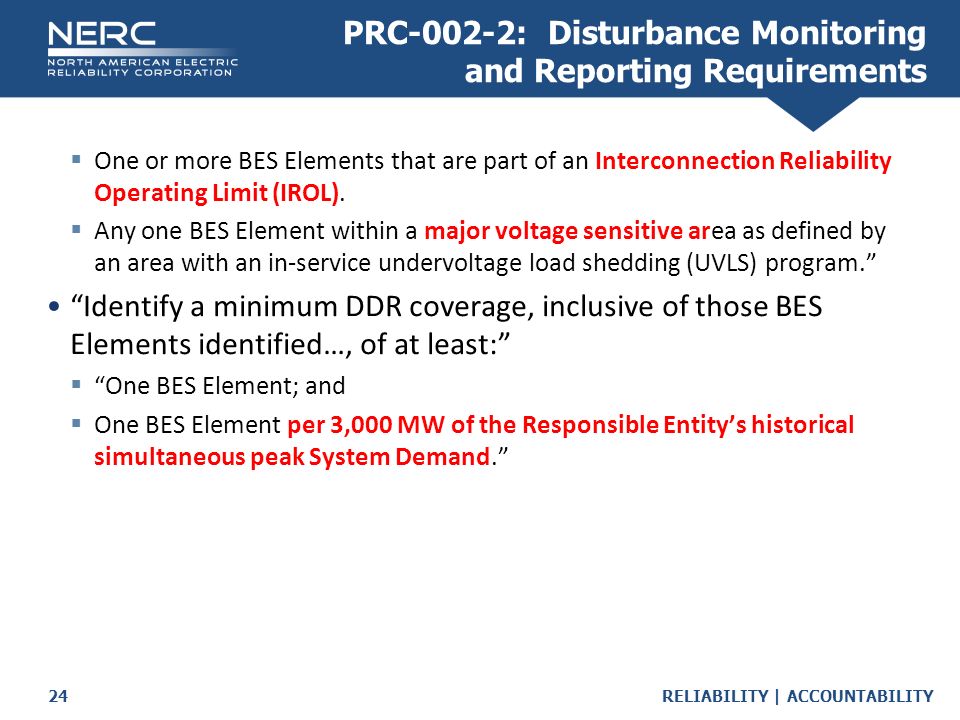 NERC
NORTH AMERICAN ELECTRIC RELIABILITY CORPORATION

PRC-002-2: Disturbance Monitoring and Reporting Requirements

▪ One or more BES Elements that are part of an Interconnection Reliability Operating Limit (IROL).

▪ Any one BES Element within a major voltage sensitive area as defined by an area with an in-service undervoltage load shedding (UVLS) program.”

• “Identify a minimum DDR coverage, inclusive of those BES Elements identified…, of at least:”

▪ “One BES Element; and

▪ One BES Element per 3,000 MW of the Responsible Entity’s historical simultaneous peak System Demand.”

24

RELIABILITY | ACCOUNTABILITY